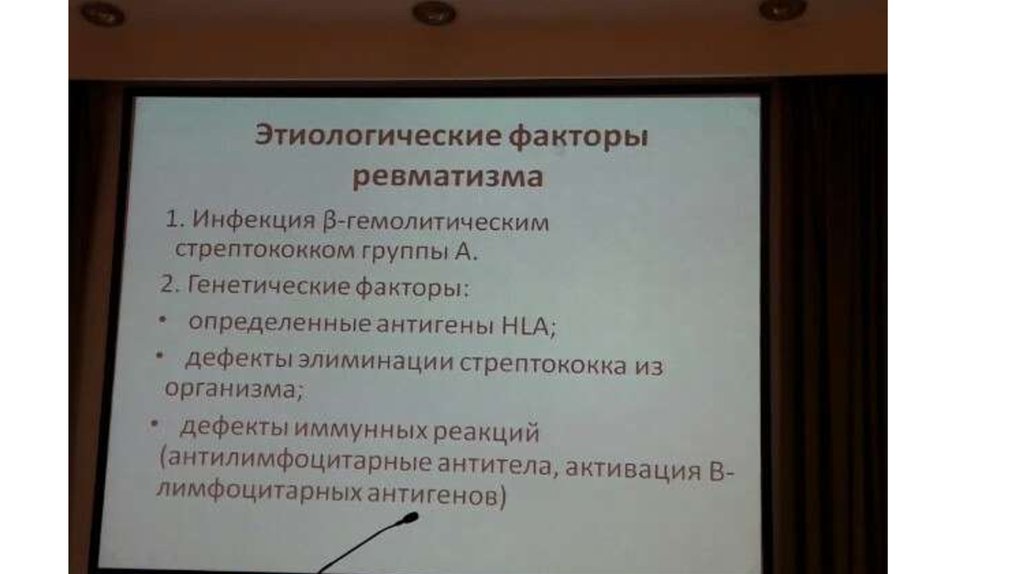 Этиологические факторы ревматизма

1. Инфекция β-гемолитическим стрептококком группы А.

2. Генетические факторы:

• определенные антигены HLA;

• дефекты элиминации стрептококка из организма;

• дефекты иммунных реакций (антилимфоцитарные антитела, активация В-лимфоцитарных антигенов)